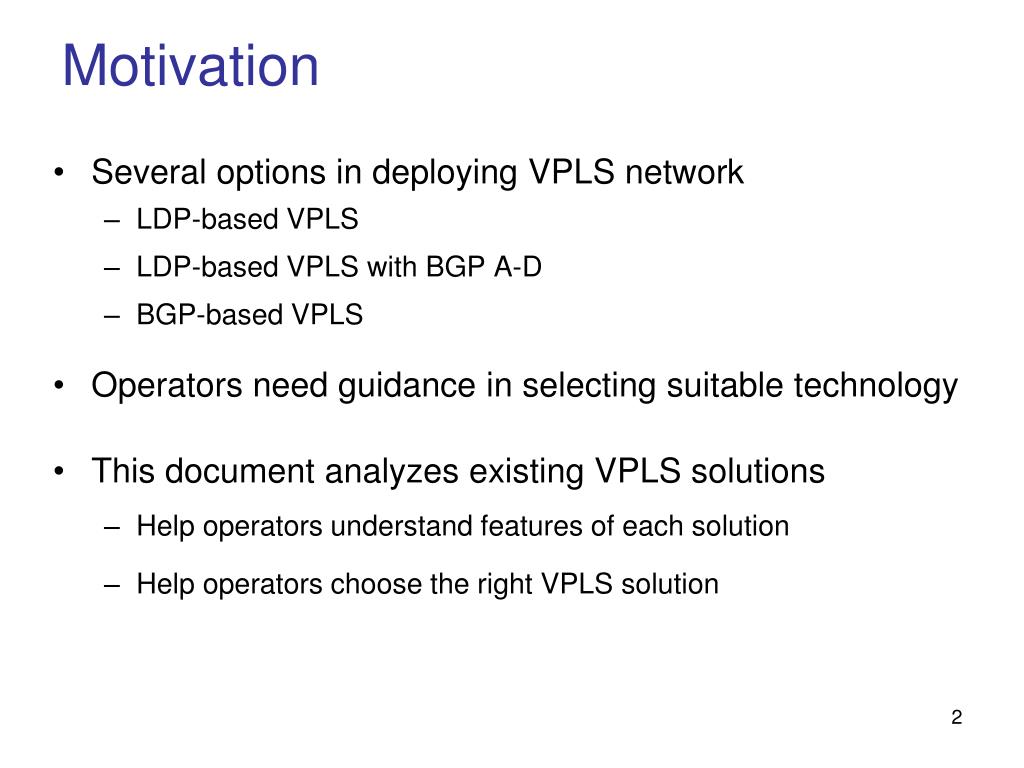 Motivation

• Several options in deploying VPLS network
– LDP-based VPLS
– LDP-based VPLS with BGP A-D
– BGP-based VPLS

• Operators need guidance in selecting suitable technology

• This document analyzes existing VPLS solutions
– Help operators understand features of each solution
– Help operators choose the right VPLS solution

2